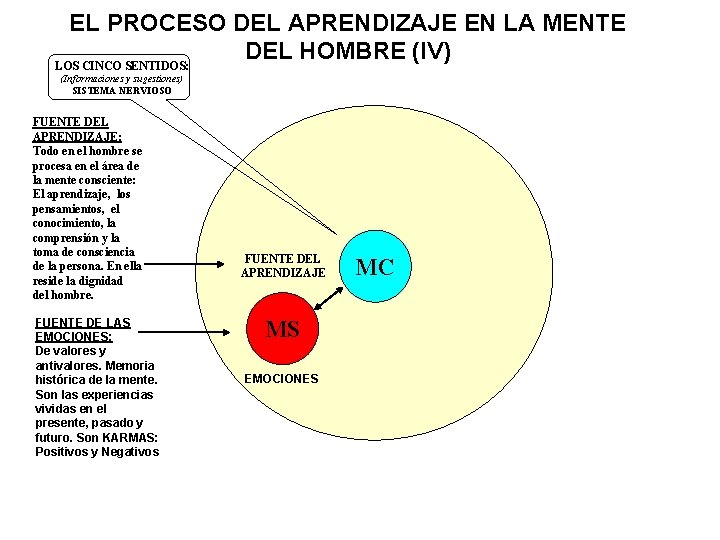 EL PROCESO DEL APRENDIZAJE EN LA MENTE DEL HOMBRE (IV)

LOS CINCO SENTIDOS:
(Informaciones y sugestiones)
SISTEMA NERVIOSO

FUENTE DEL APRENDIZAJE:
Todo en el hombre se procesa en el área de la mente consciente: El aprendizaje, los pensamientos, el conocimiento, la comprensión y la toma de consciencia de la persona. En ella reside la dignidad del hombre.

FUENTE DE LAS EMOCIONES:
De valores y antivalores. Memoria histórica de la mente. Son las experiencias vividas en el presente, pasado y futuro. Son KARMAS: Positivos y Negativos

FUENTE DEL APRENDIZAJE

MC

MS

EMOCIONES